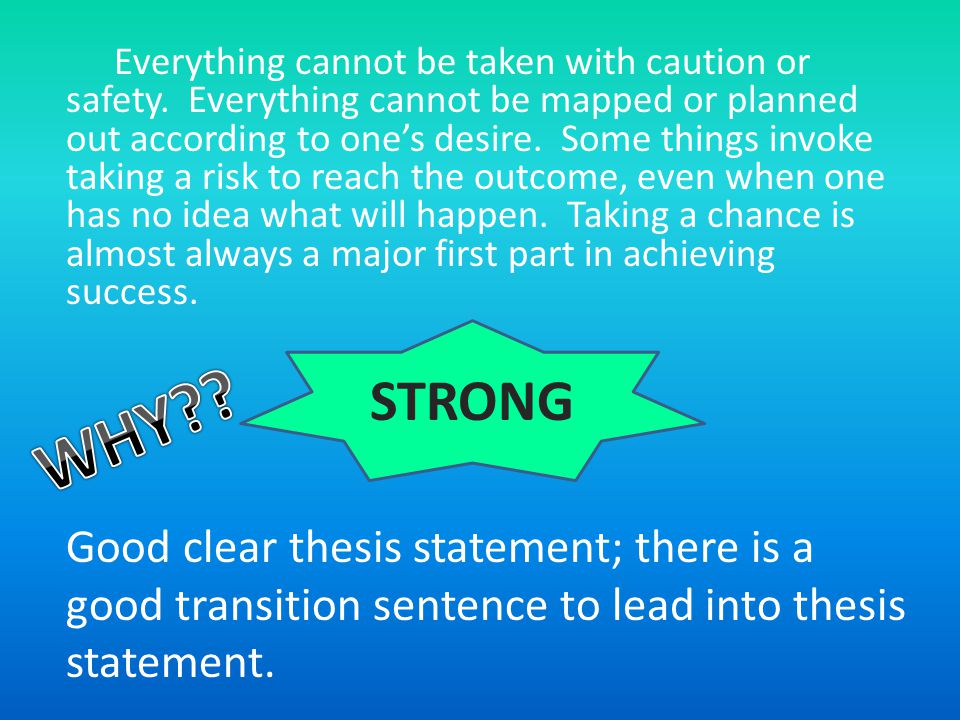 Everything cannot be taken with caution or safety. Everything cannot be mapped or planned out according to one's desire. Some things invoke taking a risk to reach the outcome, even when one has no idea what will happen. Taking a chance is almost always a major first part in achieving success.

WHY??

STRONG

Good clear thesis statement; there is a good transition sentence to lead into thesis statement.